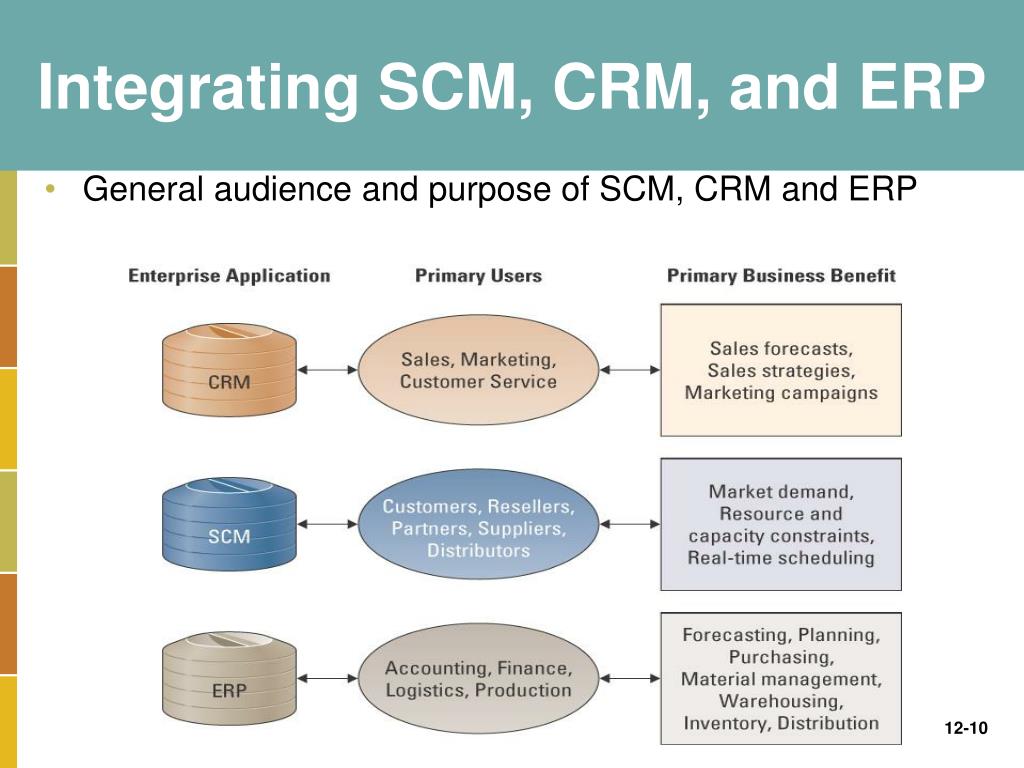 Integrating SCM, CRM, and ERP

• General audience and purpose of SCM, CRM and ERP

Enterprise Application

Primary Users

Primary Business Benefit

CRM

Sales, Marketing, Customer Service

Sales forecasts, Sales strategies, Marketing campaigns

SCM

Customers, Resellers, Partners, Suppliers, Distributors

Market demand, Resource and capacity constraints, Real-time scheduling

ERP

Accounting, Finance, Logistics, Production

Forecasting, Planning, Purchasing, Material management, Warehousing, Inventory, Distribution

12-10